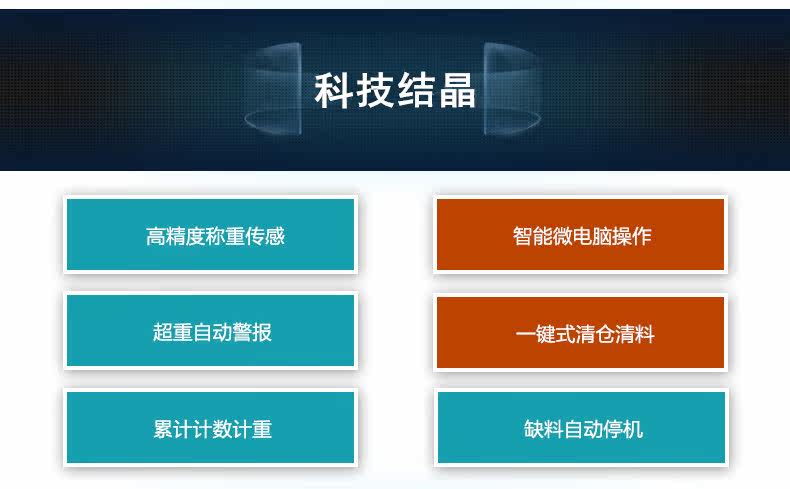 科技结晶

高精度称重传感

超重自动警报

累计计数计重

智能微电脑操作

一键式清仓清料

缺料自动停机